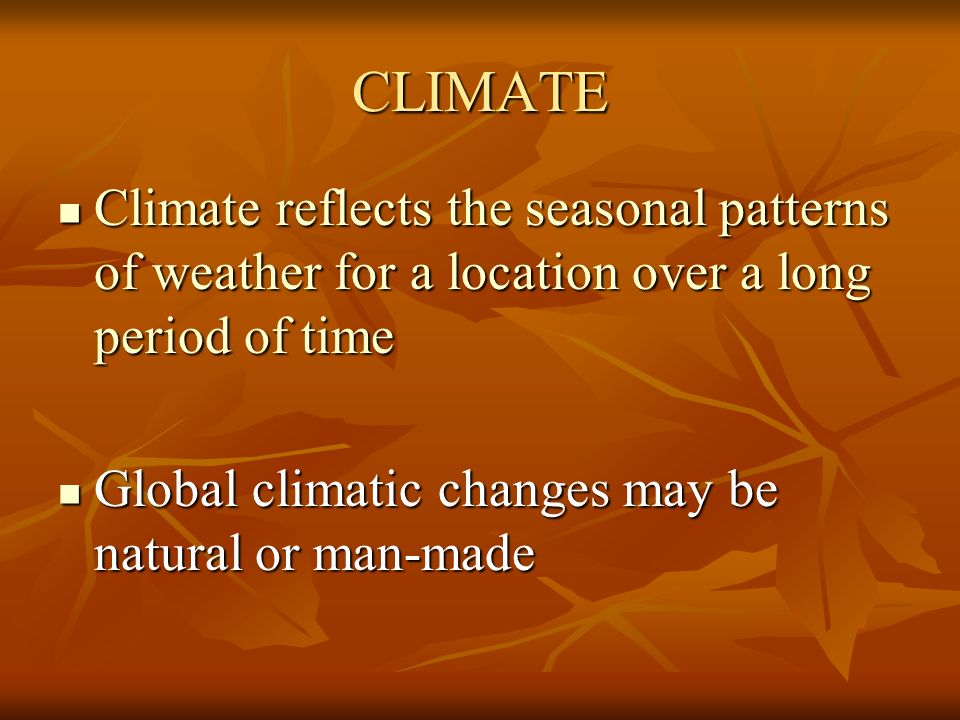 CLIMATE

▪ Climate reflects the seasonal patterns of weather for a location over a long period of time

▪ Global climatic changes may be natural or man-made